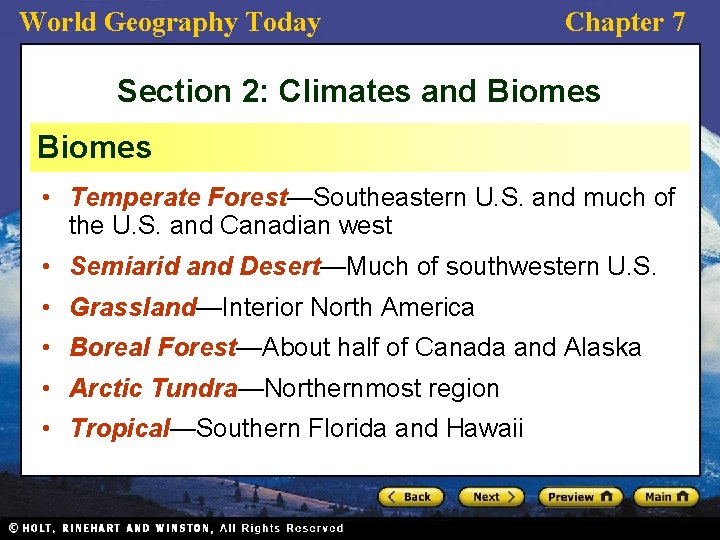 World Geography Today

Chapter 7

Section 2: Climates and Biomes

Biomes

• Temperate Forest—Southeastern U.S. and much of the U.S. and Canadian west
• Semiarid and Desert—Much of southwestern U.S.
• Grassland—Interior North America
• Boreal Forest—About half of Canada and Alaska
• Arctic Tundra—Northernmost region
• Tropical—Southern Florida and Hawaii

Back Next Preview Main

© HOLT, RINEHART AND WINSTON, All Rights Reserved